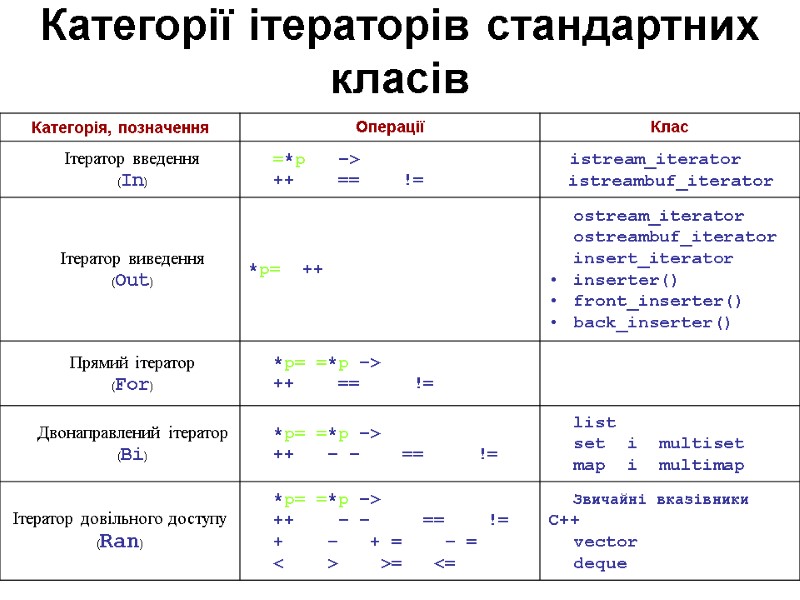 Категорії ітераторів стандартних класів

| Категорія, позначення | Операції | Клас |
|---|---|---|
| Ітератор введення (In) | =*p -> ++ == != | istream_iterator istreambuf_iterator |
| Ітератор виведення (Out) | *p= ++ | ostream_iterator ostreambuf_iterator insert_iterator • inserter() • front_inserter() • back_inserter() |
| Прямий ітератор (For) | *p= =*p -> ++ == != | |
| Двонаправлений ітератор (Bi) | *p= =*p -> ++ - - == != | list set і multiset map і multimap |
| Ітератор довільного доступу (Ran) | *p= =*p -> ++ - - == != + - + = - = < > >= <= | Звичайні вказівники C++ vector deque |